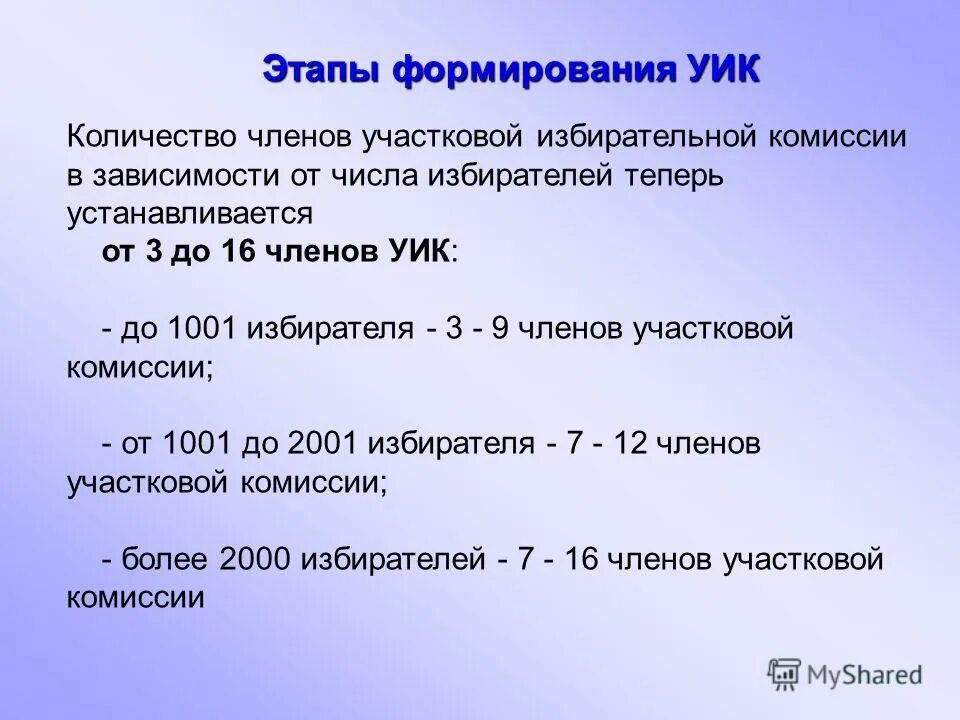 Этапы формирования УИК

Количество членов участковой избирательной комиссии в зависимости от числа избирателей теперь устанавливается

от 3 до 16 членов УИК:

- до 1001 избирателя - 3 - 9 членов участковой комиссии;

- от 1001 до 2001 избирателя - 7 - 12 членов участковой комиссии;

- более 2000 избирателей - 7 - 16 членов участковой комиссии

MyShared